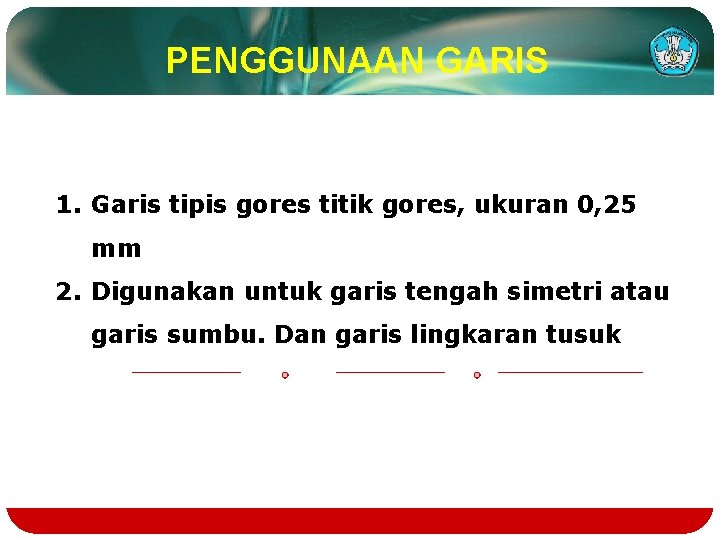 PENGGUNAAN GARIS

1. Garis tipis gores titik gores, ukuran 0,25 mm
2. Digunakan untuk garis tengah simetri atau garis sumbu. Dan garis lingkaran tusuk